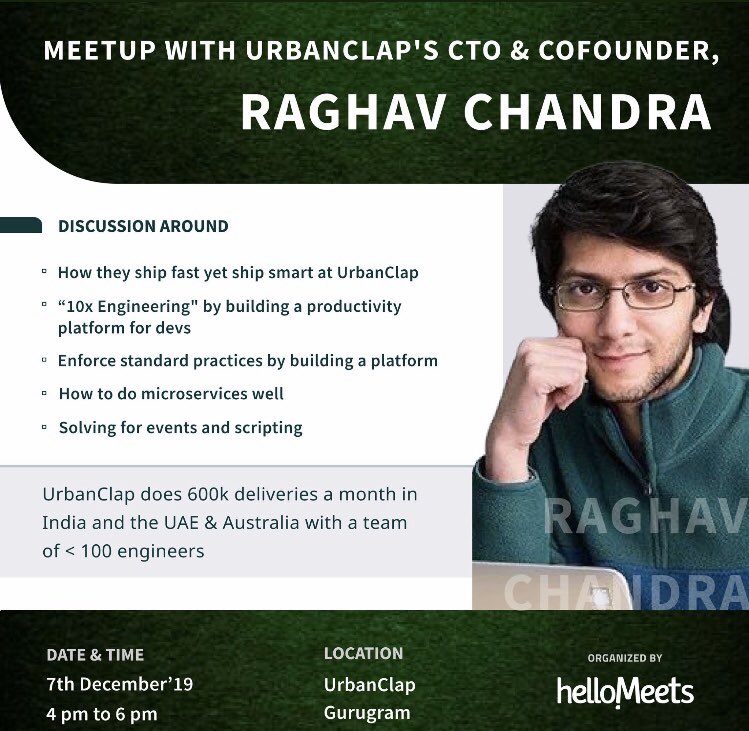 MEETUP WITH URBANCLAP'S CTO & COFOUNDER,

RAGHAV CHANDRA

DISCUSSION AROUND

▫ How they ship fast yet ship smart at UrbanClap
▫ “10x Engineering" by building a productivity platform for devs
▫ Enforce standard practices by building a platform
▫ How to do microservices well
▫ Solving for events and scripting

UrbanClap does 600k deliveries a month in India and the UAE & Australia with a team of < 100 engineers

RAGHAV CHANDRA

DATE & TIME
7th December’19
4 pm to 6 pm

LOCATION
UrbanClap
Gurugram

ORGANIZED BY
hello!Meets